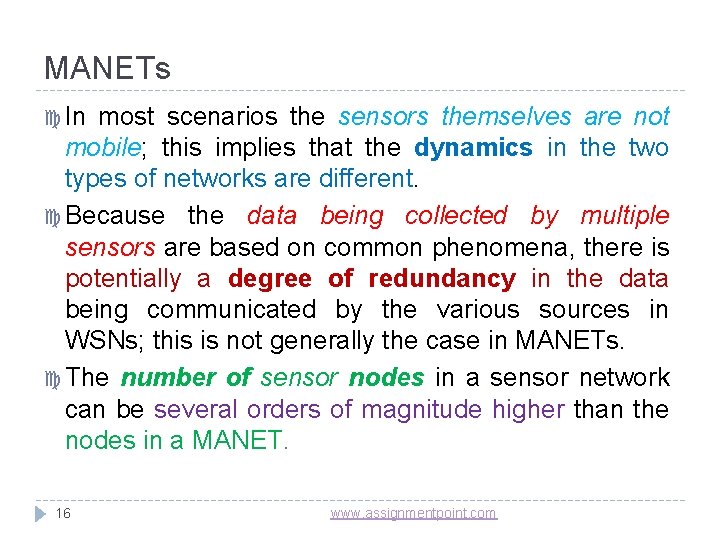 MANETs

In most scenarios the sensors themselves are not mobile; this implies that the dynamics in the two types of networks are different.

Because the data being collected by multiple sensors are based on common phenomena, there is potentially a degree of redundancy in the data being communicated by the various sources in WSNs; this is not generally the case in MANETs.

The number of sensor nodes in a sensor network can be several orders of magnitude higher than the nodes in a MANET.

16

www.assignmentpoint.com